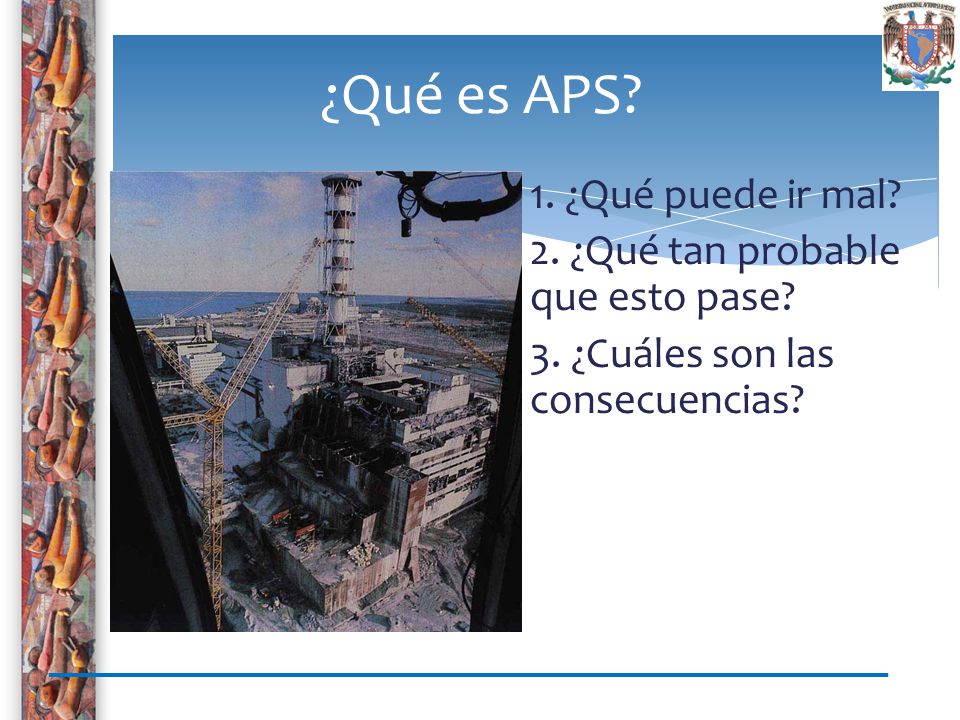 ¿Qué es APS?

1. ¿Qué puede ir mal?

2. ¿Qué tan probable que esto pase?

3. ¿Cuáles son las consecuencias?